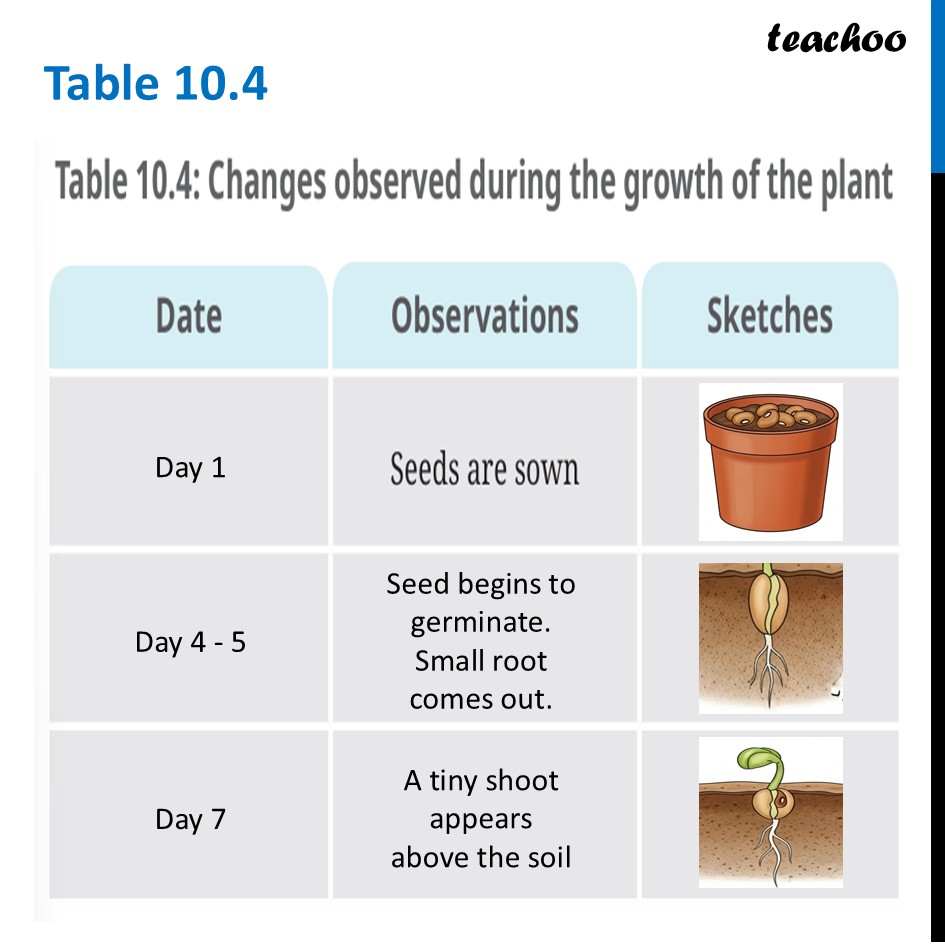 teachoo

Table 10.4

Table 10.4: Changes observed during the growth of the plant

| Date | Observations | Sketches |
|---|---|---|
| Day 1 | Seeds are sown | |
| Day 4 - 5 | Seed begins to germinate. Small root comes out. | |
| Day 7 | A tiny shoot appears above the soil | |